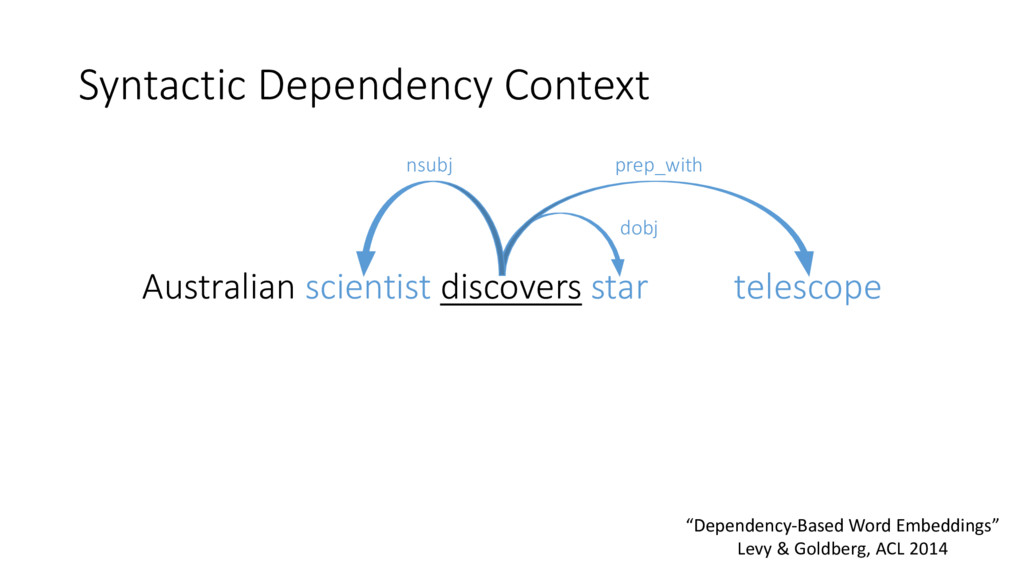 Syntactic Dependency Context

nsubj prep_with dobj

Australian scientist discovers star telescope

“Dependency-Based Word Embeddings”
Levy & Goldberg, ACL 2014